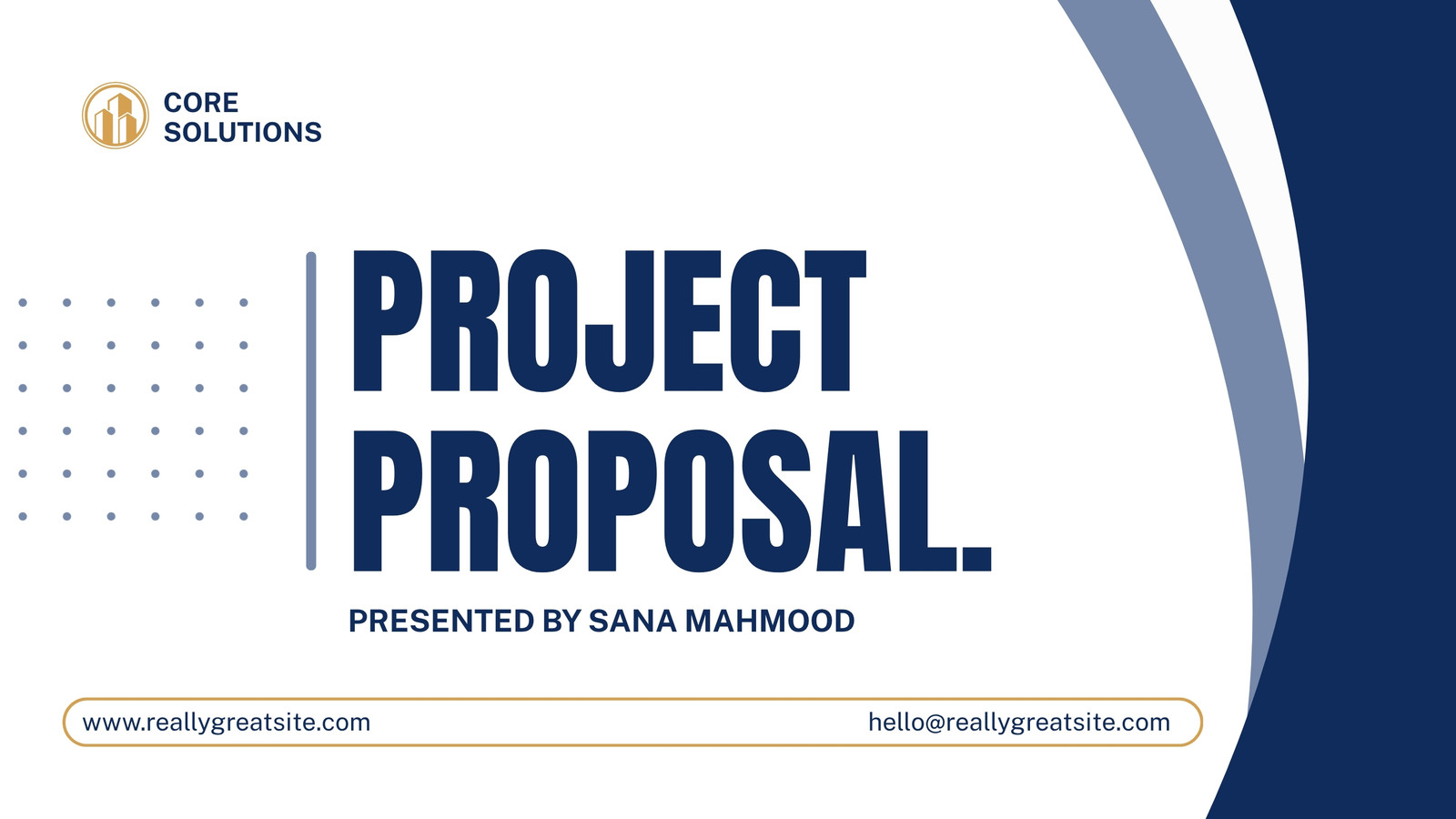 CORE SOLUTIONS

PROJECT PROPOSAL.

PRESENTED BY SANA MAHMOOD

www.reallygreatsite.com

hello@reallygreatsite.com